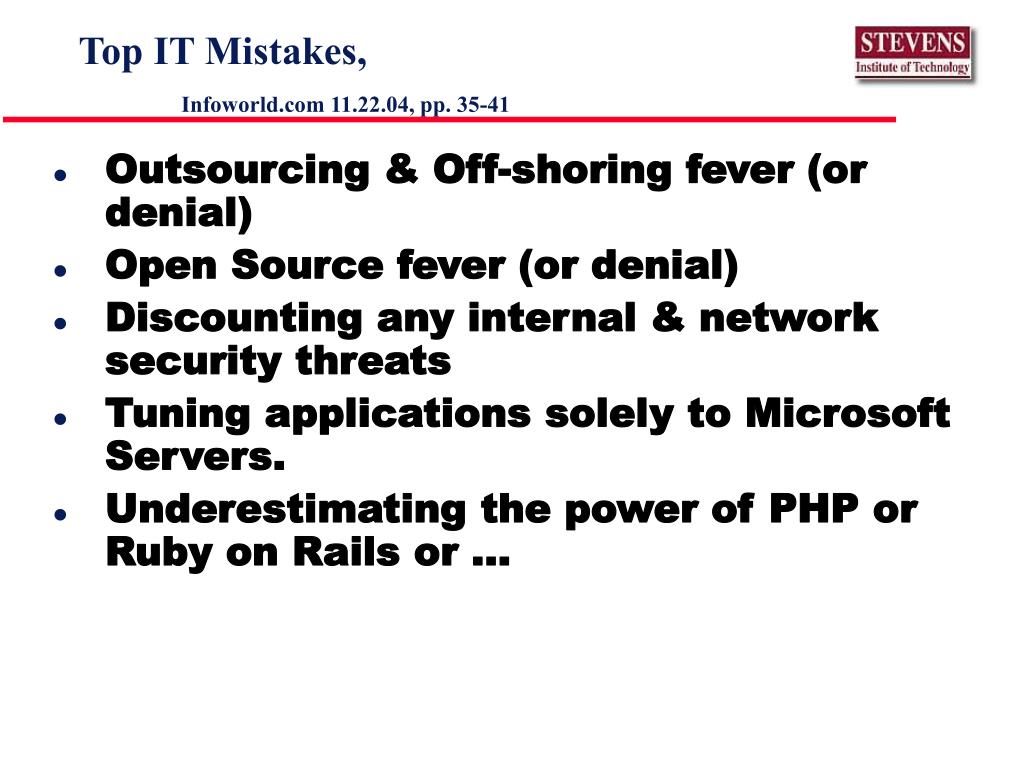 Top IT Mistakes,

Infoworld.com 11.22.04, pp. 35-41

STEVENS
Institute of Technology

- Outsourcing & Off-shoring fever (or denial)
- Open Source fever (or denial)
- Discounting any internal & network security threats
- Tuning applications solely to Microsoft Servers.
- Underestimating the power of PHP or Ruby on Rails or …